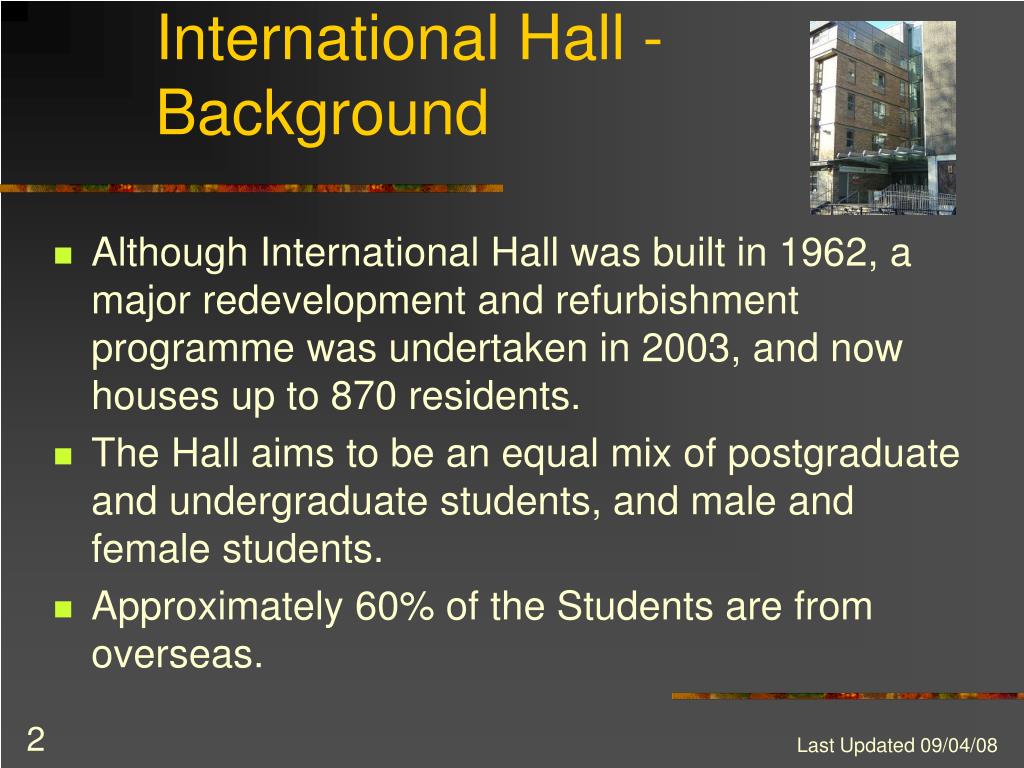 International Hall - Background

Although International Hall was built in 1962, a major redevelopment and refurbishment programme was undertaken in 2003, and now houses up to 870 residents.

The Hall aims to be an equal mix of postgraduate and undergraduate students, and male and female students.

Approximately 60% of the Students are from overseas.

2

Last Updated 09/04/08